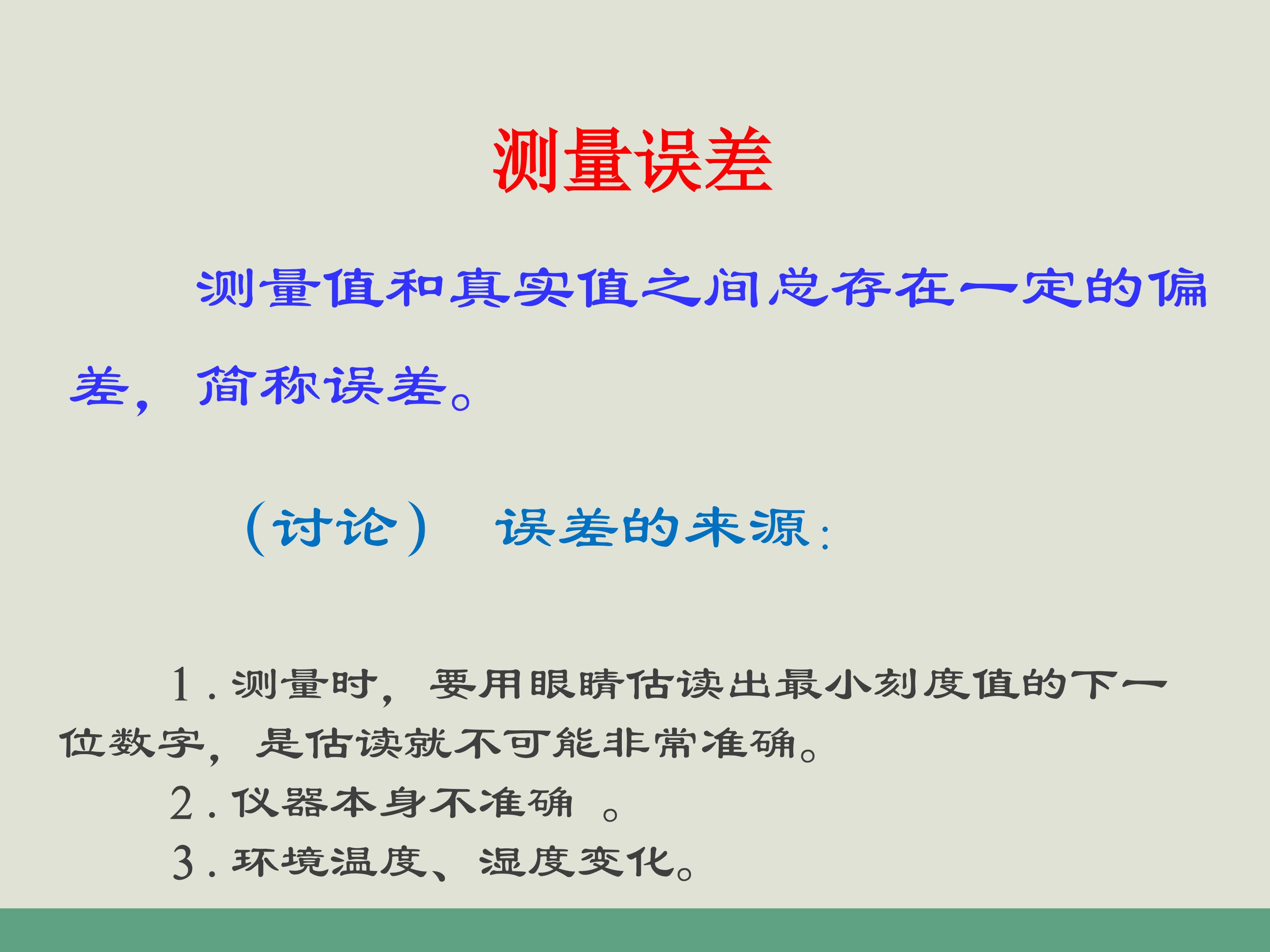 测量误差

测量值和真实值之间总存在一定的偏差，简称误差。

（讨论） 误差的来源：

1．测量时，要用眼睛估读出最小刻度值的下一位数字，是估读就不可能非常准确。

2．仪器本身不准确 。

3．环境温度、湿度变化。